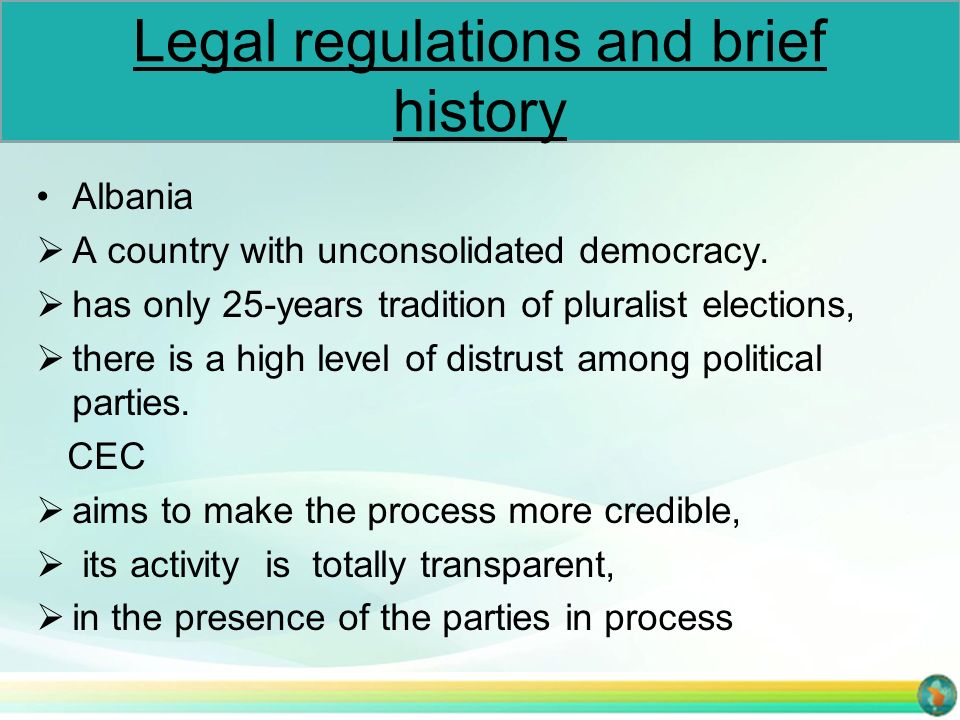 Legal regulations and brief history

• Albania
➢ A country with unconsolidated democracy.
➢ has only 25-years tradition of pluralist elections,
➢ there is a high level of distrust among political parties.

CEC
➢ aims to make the process more credible,
➢ its activity is totally transparent,
➢ in the presence of the parties in process